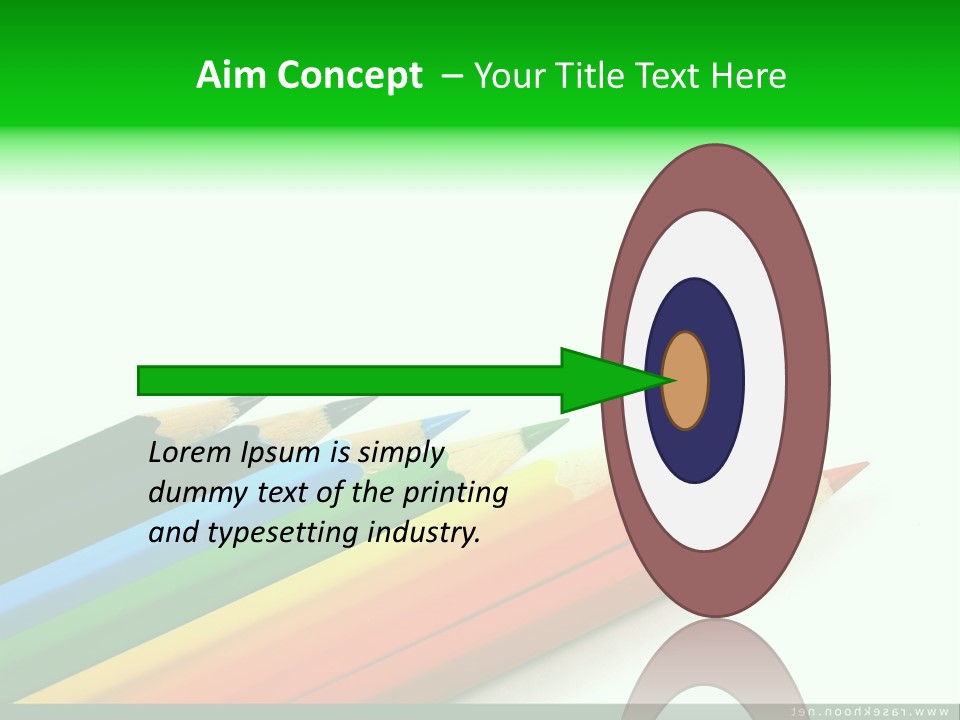 Aim Concept – Your Title Text Here

Lorem Ipsum is simply dummy text of the printing and typesetting industry.

www.rasekhoon.net